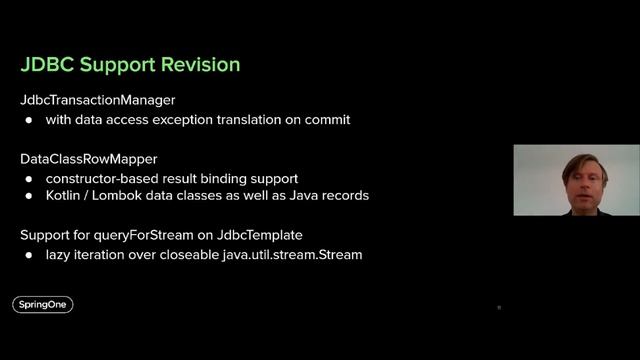 JDBC Support Revision

JdbcTransactionManager
● with data access exception translation on commit

DataClassRowMapper
● constructor-based result binding support
● Kotlin / Lombok data classes as well as Java records

Support for queryForStream on JdbcTemplate
● lazy iteration over closeable java.util.stream.Stream

SpringOne